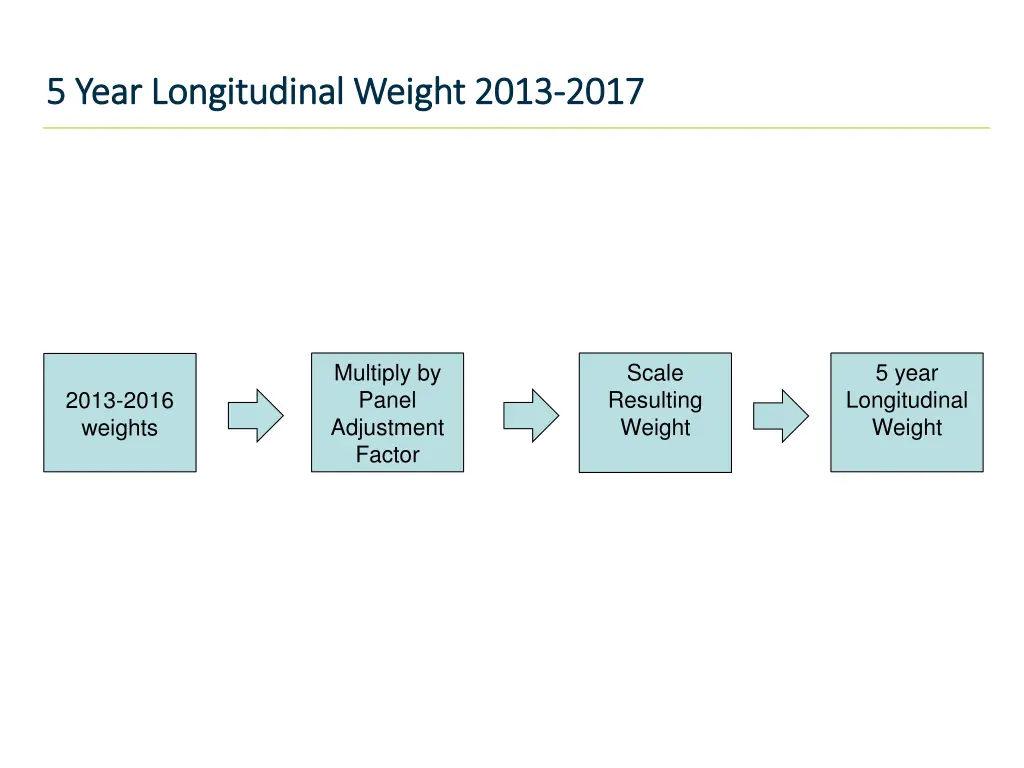 5 Year Longitudinal Weight 2013-2017

2013-2016 weights

Multiply by Panel Adjustment Factor

Scale Resulting Weight

5 year Longitudinal Weight